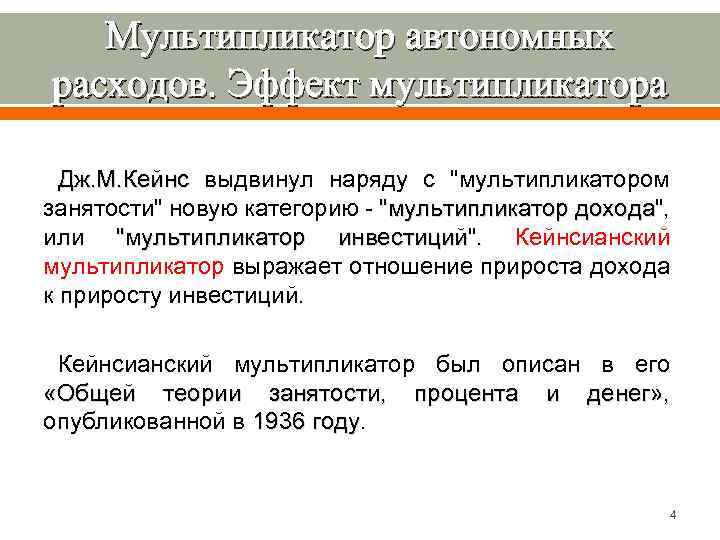 Мультипликатор автономных расходов. Эффект мультипликатора

Дж.М.Кейнс выдвинул наряду с "мультипликатором занятости" новую категорию - "мультипликатор дохода", или "мультипликатор инвестиций". Кейнсианский мультипликатор выражает отношение прироста дохода к приросту инвестиций.

Кейнсианский мультипликатор был описан в его «Общей теории занятости, процента и денег», опубликованной в 1936 году.

4